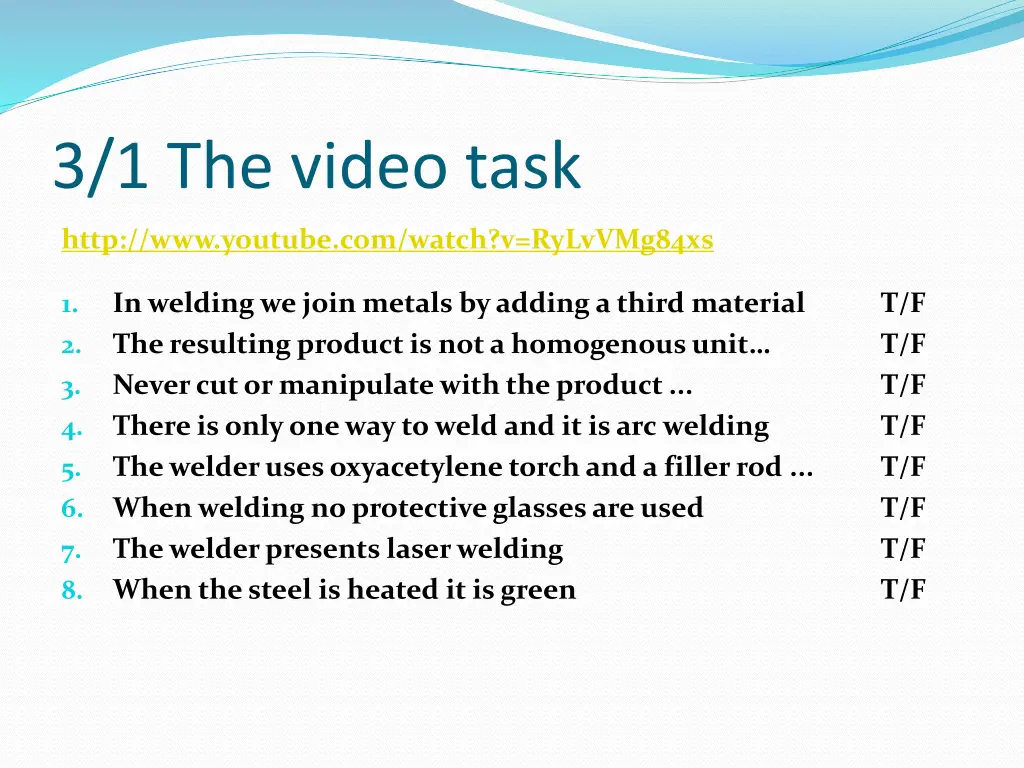 3/1 The video task

http://www.youtube.com/watch?v=RyLvVMg84xs

1. In welding we join metals by adding a third material T/F
2. The resulting product is not a homogenous unit… T/F
3. Never cut or manipulate with the product ... T/F
4. There is only one way to weld and it is arc welding T/F
5. The welder uses oxyacetylene torch and a filler rod ... T/F
6. When welding no protective glasses are used T/F
7. The welder presents laser welding T/F
8. When the steel is heated it is green T/F